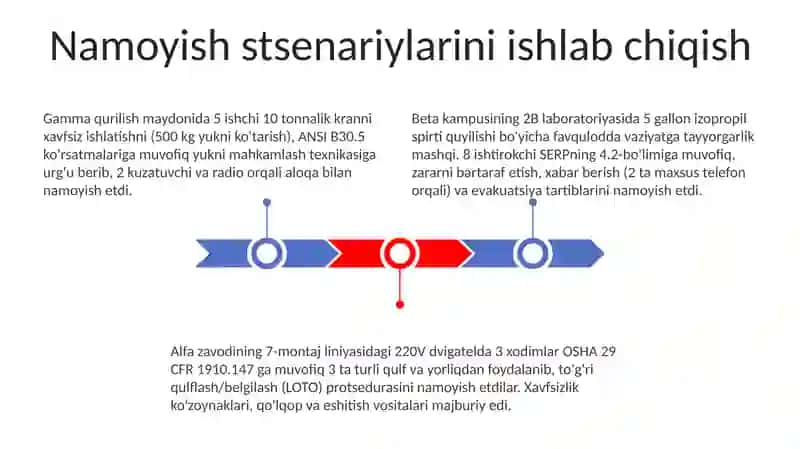 Namoyish stsenariylarini ishlab chiqish

Gamma qurilish maydonida 5 ishchi 10 tonnalik kranni xavfsiz ishlatishni (500 kg yukni ko'tarish), ANSI B30.5 ko'rsatmalariga muvofiq yukni mahkamlash texnikasiga urg'u berib, 2 kuzatuvchi va radio orqali aloqa bilan namoyish etdi.

Beta kampusining 2B laboratoriyasida 5 gallon izopropil spirti quyilishi bo'yicha favqulodda vaziyatga tayyorgarlik mashqi. 8 ishtirokchi SERPning 4.2-bo'limiga muvofiq, zararni bartaraf etish, xabar berish (2 ta maxsus telefon orqali) va evakuatsiya tartiblarini namoyish etdi.

Alfa zavodining 7-montaj liniyasidagi 220V dvigatelda 3 xodimlar OSHA 29 CFR 1910.147 ga muvofiq 3 ta turli qulf va yorliqdan foydalanib, to'g'ri qulflash/belgilash (LOTO) protsedurasini namoyish etdilar. Xavfsizlik ko'zoynaklari, qo'lqop va eshitish vositalari majburiy edi.